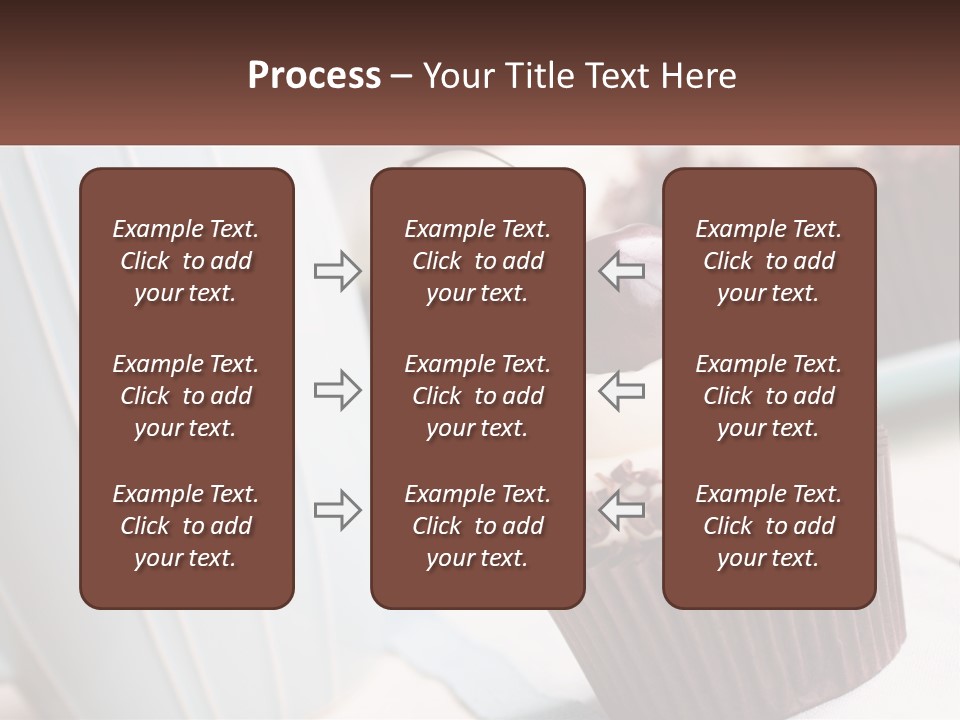 Process – Your Title Text Here

Example Text. Click to add your text.

Example Text. Click to add your text.

Example Text. Click to add your text.

Example Text. Click to add your text.

Example Text. Click to add your text.

Example Text. Click to add your text.

Example Text. Click to add your text.

Example Text. Click to add your text.

Example Text. Click to add your text.